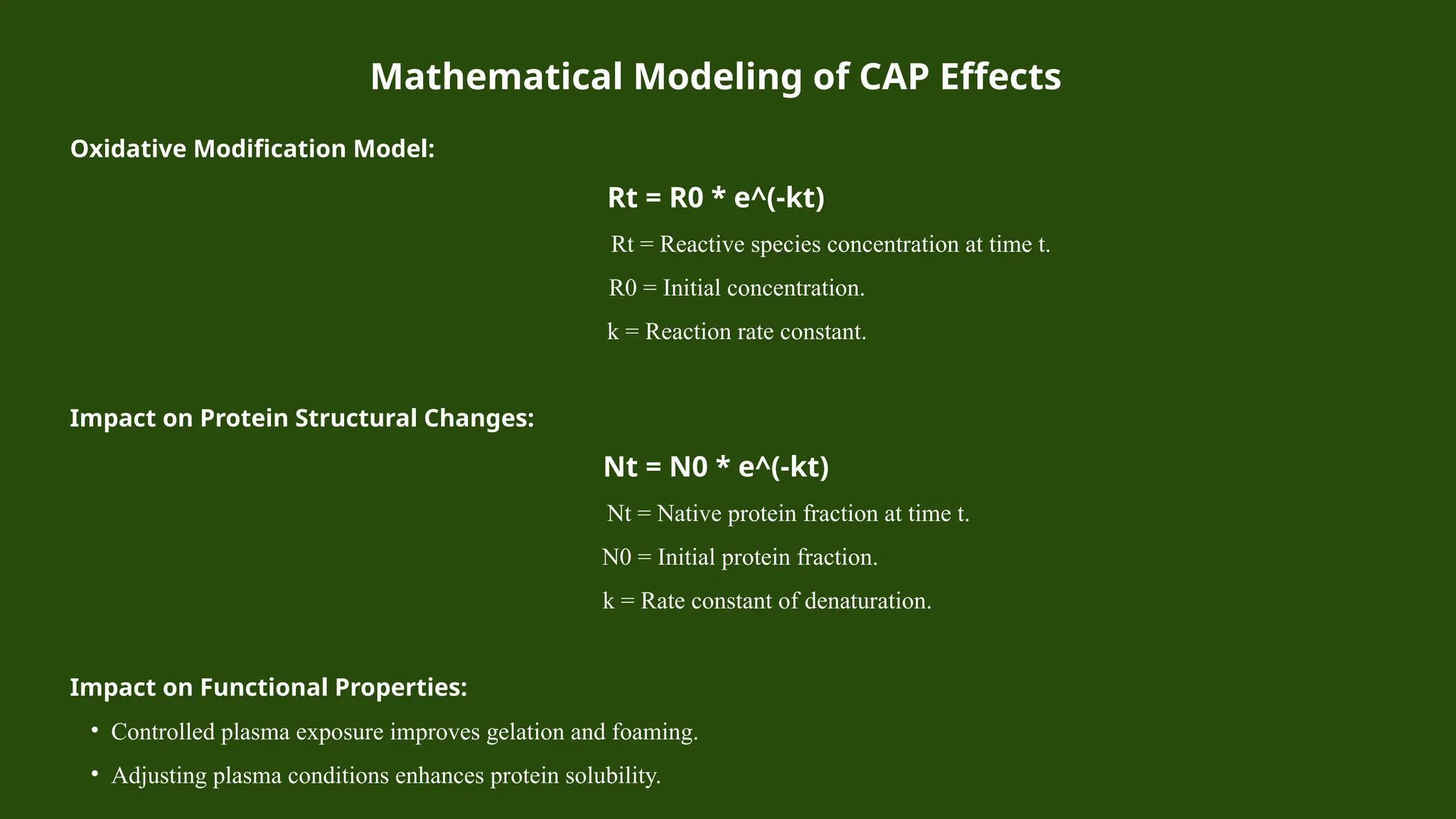 Mathematical Modeling of CAP Effects

Oxidative Modification Model:

Rt = R0 * e^(-kt)

Rt = Reactive species concentration at time t.

R0 = Initial concentration.

k = Reaction rate constant.

Impact on Protein Structural Changes:

Nt = N0 * e^(-kt)

Nt = Native protein fraction at time t.

N0 = Initial protein fraction.

k = Rate constant of denaturation.

Impact on Functional Properties:

• Controlled plasma exposure improves gelation and foaming.

• Adjusting plasma conditions enhances protein solubility.